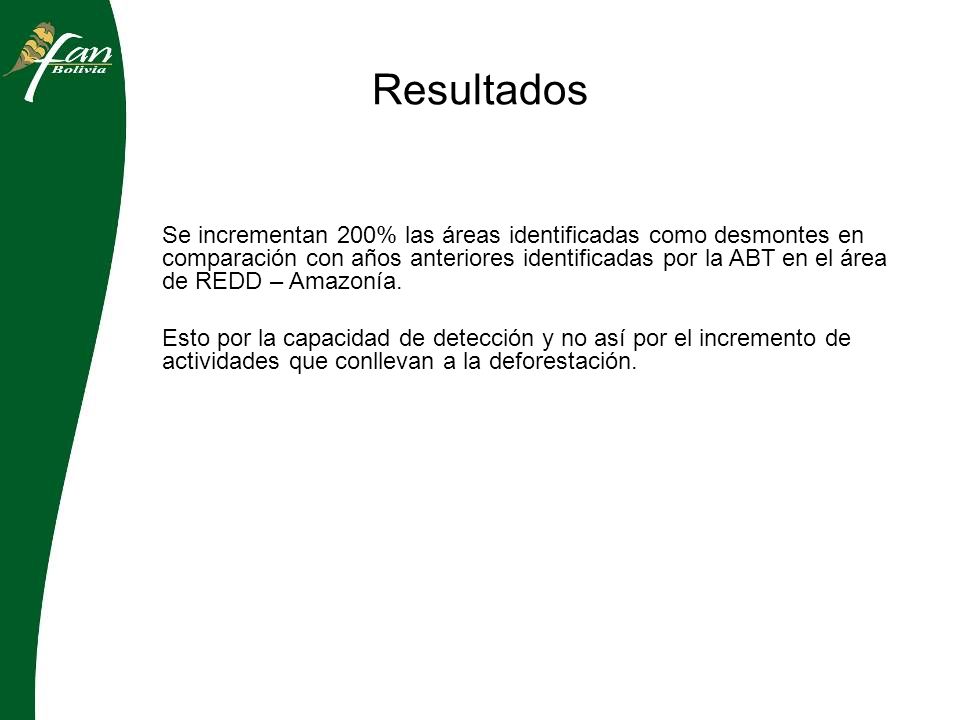 fan
Bolivia

Resultados

Se incrementan 200% las áreas identificadas como desmontes en comparación con años anteriores identificadas por la ABT en el área de REDD – Amazonía.

Esto por la capacidad de detección y no así por el incremento de actividades que conllevan a la deforestación.